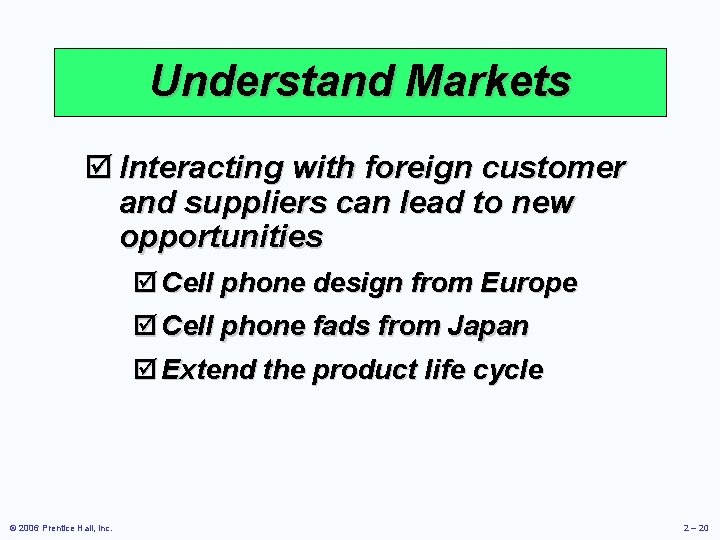 Understand Markets

☑ Interacting with foreign customer and suppliers can lead to new opportunities

☑ Cell phone design from Europe

☑ Cell phone fads from Japan

☑ Extend the product life cycle

© 2006 Prentice Hall, Inc.

2 – 20